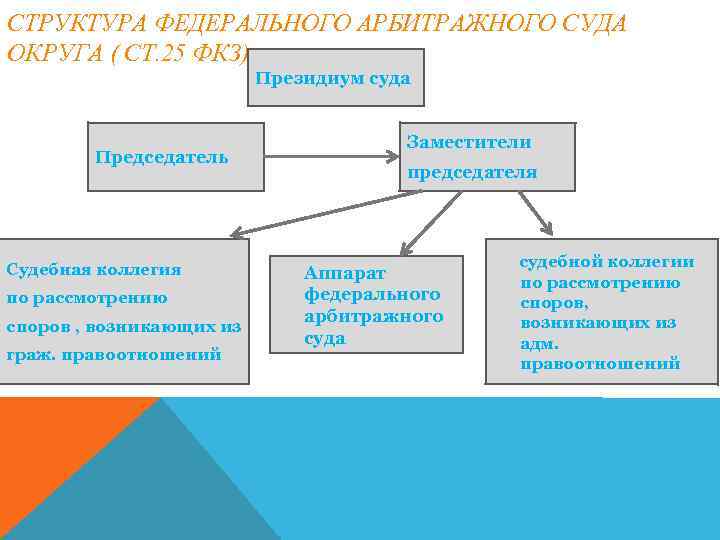 СТРУКТУРА ФЕДЕРАЛЬНОГО АРБИТРАЖНОГО СУДА ОКРУГА ( СТ.25 ФКЗ)

Президиум суда

Председатель

Заместители председателя

Судебная коллегия по рассмотрению споров , возникающих из граж. правоотношений

Аппарат федерального арбитражного суда

судебной коллегии по рассмотрению споров, возникающих из адм. правоотношений